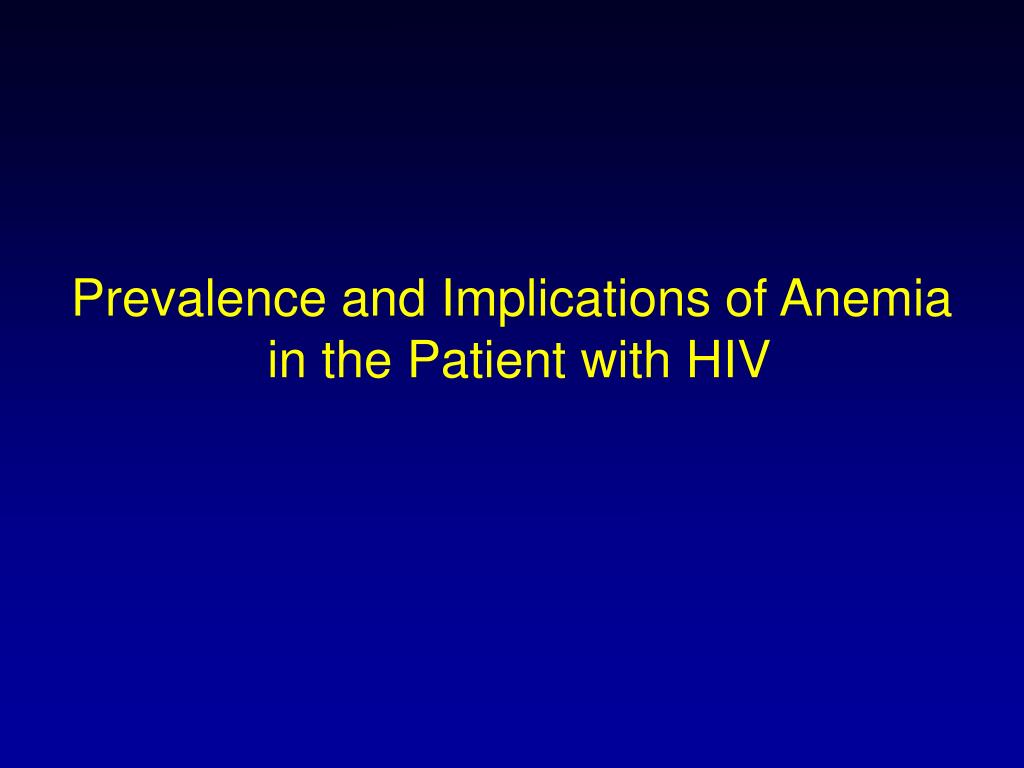 Prevalence and Implications of Anemia in the Patient with HIV